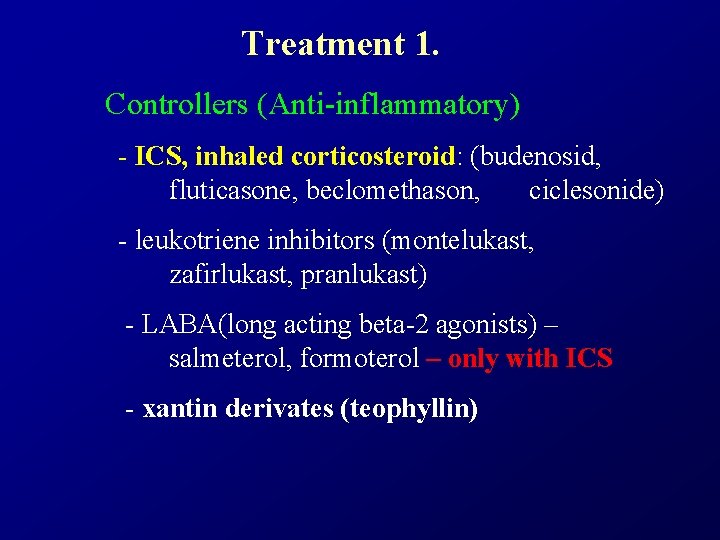 Treatment 1.

Controllers (Anti-inflammatory)

- ICS, inhaled corticosteroid: (budenosid, fluticasone, beclomethason, ciclesonide)

- leukotriene inhibitors (montelukast, zafirlukast, pranlukast)

- LABA(long acting beta-2 agonists) – salmeterol, formoterol – only with ICS

- xantin derivates (teophyllin)